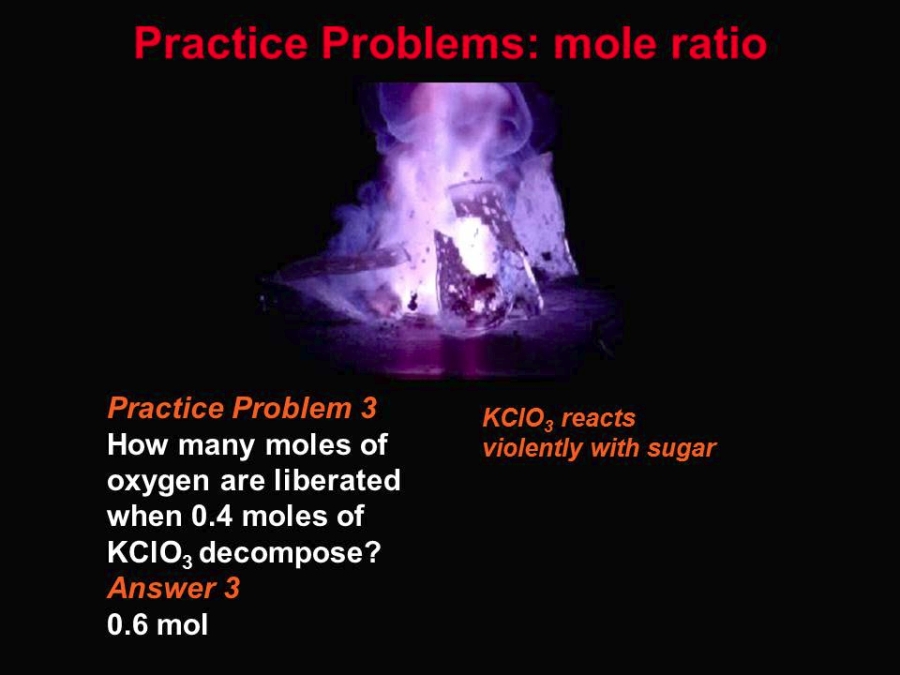 Practice Problems: mole ratio

Practice Problem 3
How many moles of oxygen are liberated when 0.4 moles of $KClO_3$ decompose?
Answer 3
0.6 mol

$KClO_3$ reacts violently with sugar